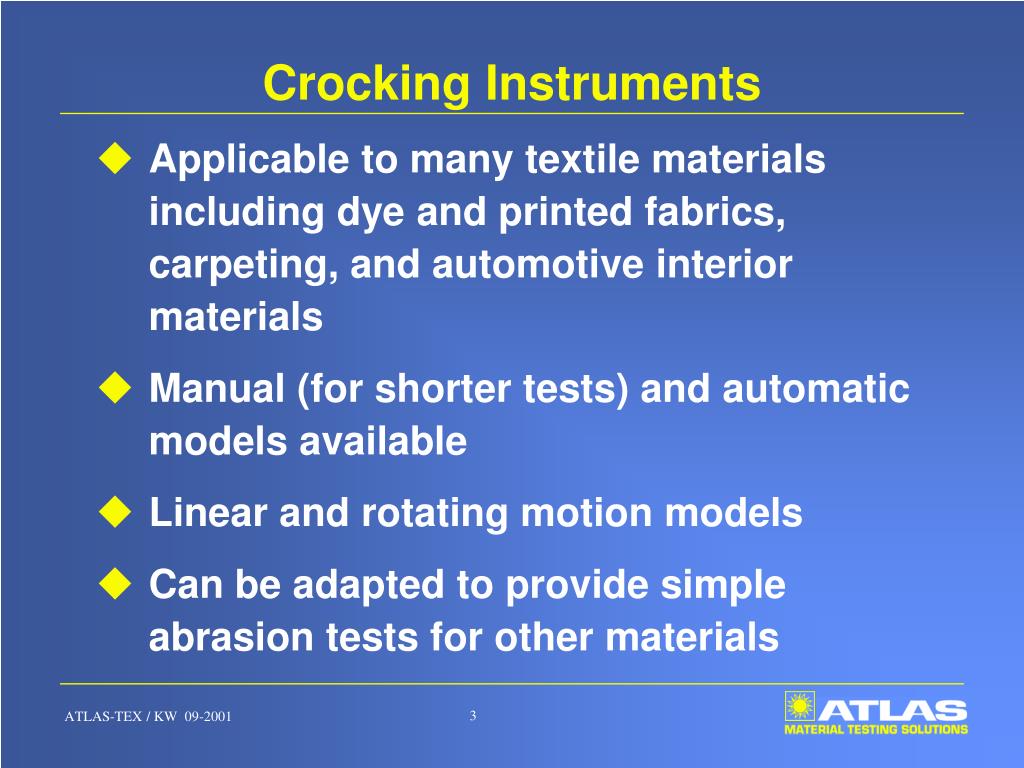 Crocking Instruments

◆ Applicable to many textile materials including dye and printed fabrics, carpeting, and automotive interior materials

◆ Manual (for shorter tests) and automatic models available

◆ Linear and rotating motion models

◆ Can be adapted to provide simple abrasion tests for other materials

ATLAS-TEX / KW 09-2001

3

ATLAS
MATERIAL TESTING SOLUTIONS